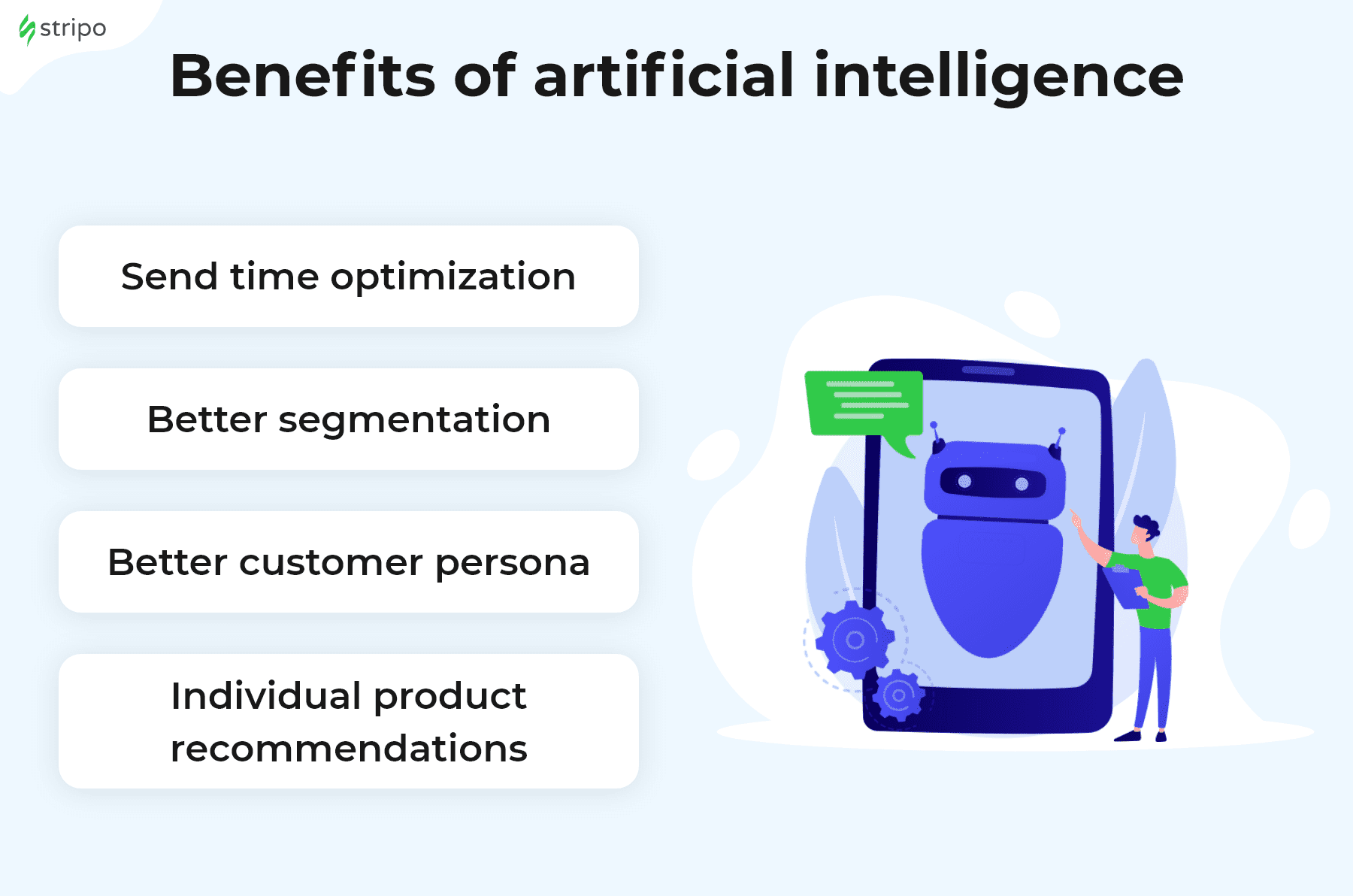 stripo

Benefits of artificial intelligence

Send time optimization

Better segmentation

Better customer persona

Individual product recommendations